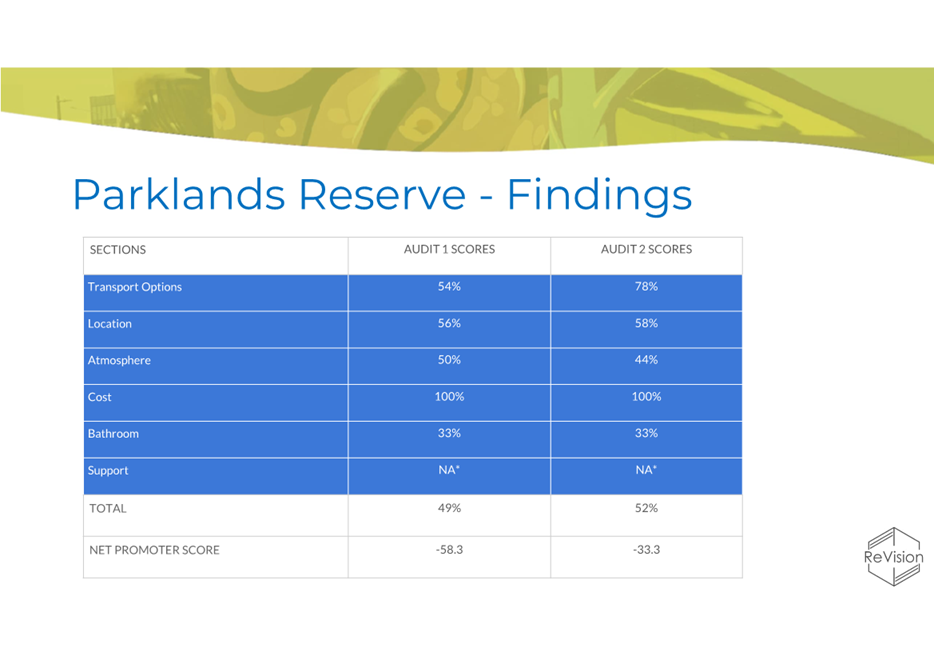 Parklands Reserve - Findings

| SECTIONS | AUDIT 1 SCORES | AUDIT 2 SCORES |
|---|---|---|
| Transport Options | 54% | 78% |
| Location | 56% | 58% |
| Atmosphere | 50% | 44% |
| Cost | 100% | 100% |
| Bathroom | 33% | 33% |
| Support | NA* | NA* |
| TOTAL | 49% | 52% |
| NET PROMOTER SCORE | -58.3 | -33.3 |

ReVision